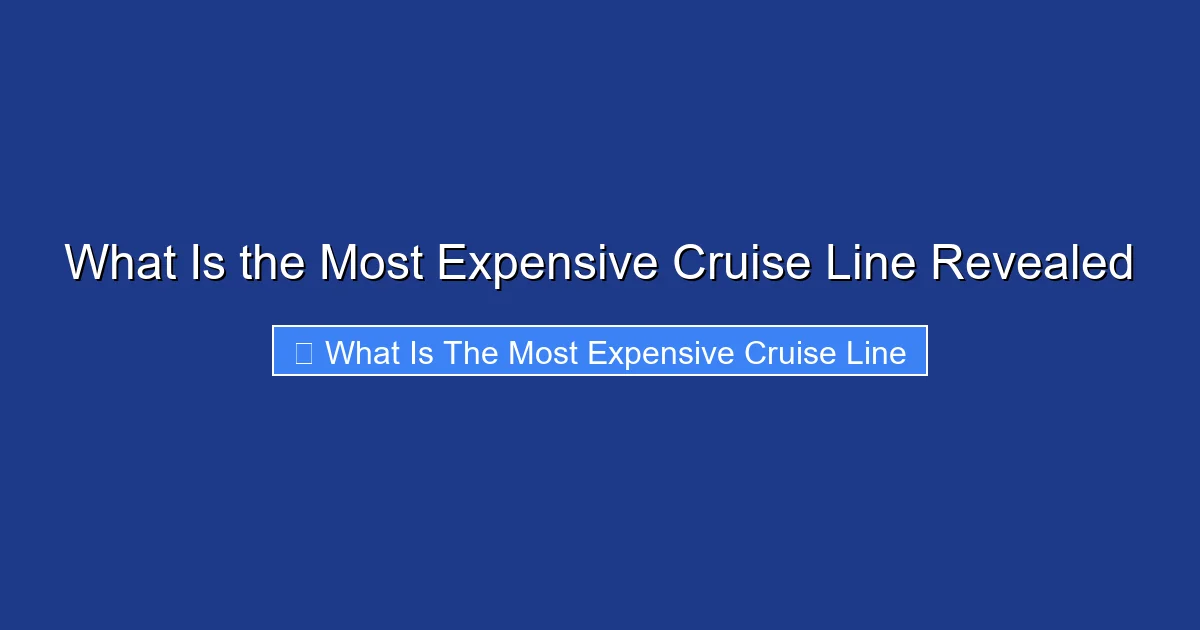 What Is the Most Expensive Cruise Line Revealed

What Is The Most Expensive Cruise Line